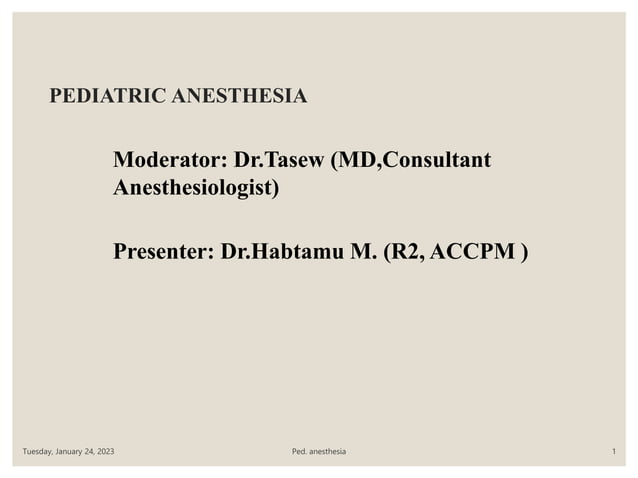 PEDIATRIC ANESTHESIA

Moderator: Dr.Tasew (MD,Consultant Anesthesiologist)

Presenter: Dr.Habtamu M. (R2, ACCPM )

Tuesday, January 24, 2023

Ped. anesthesia

1